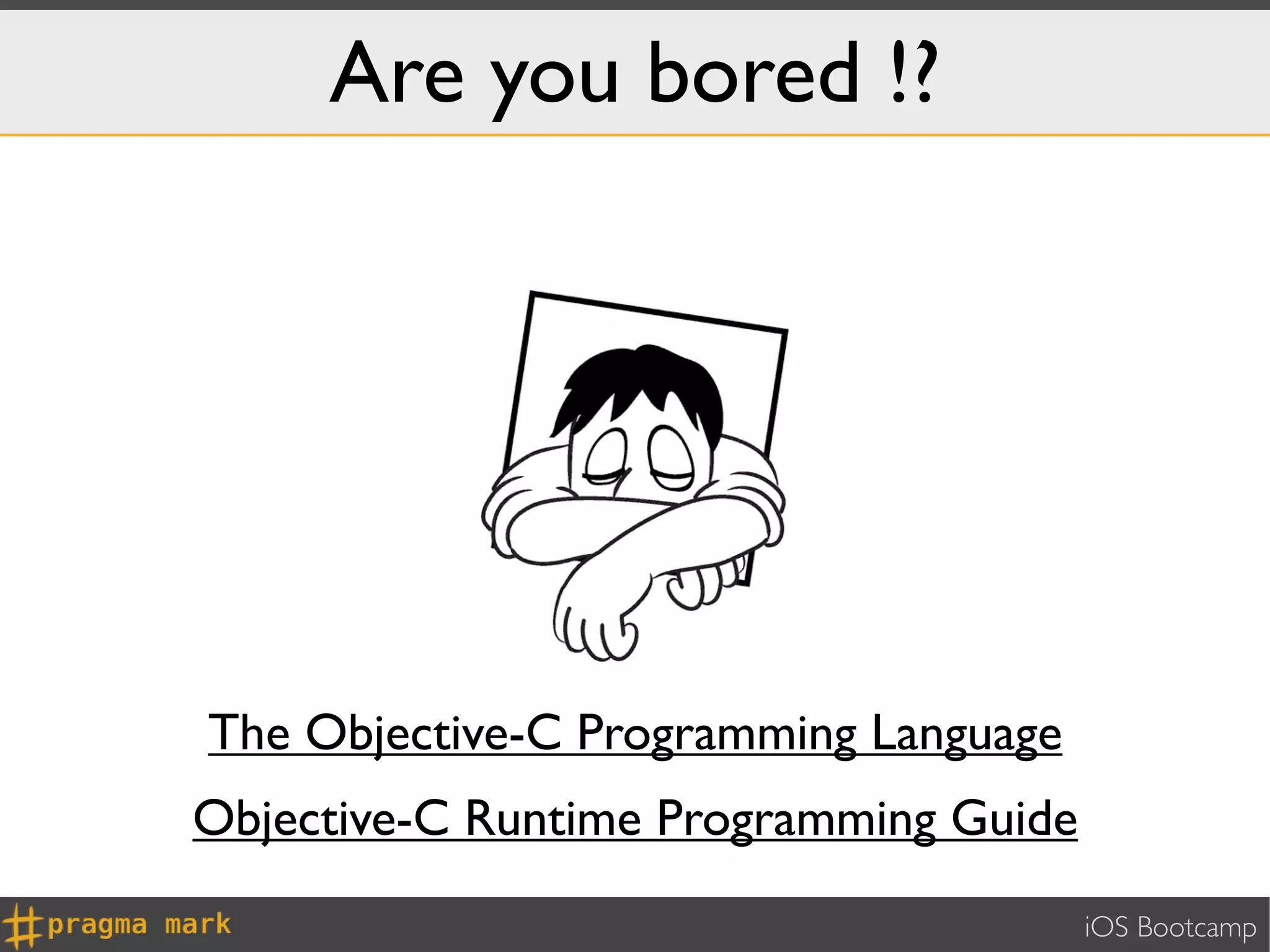 Are you bored !?

The Objective-C Programming Language

Objective-C Runtime Programming Guide

#pragma mark

iOS Bootcamp